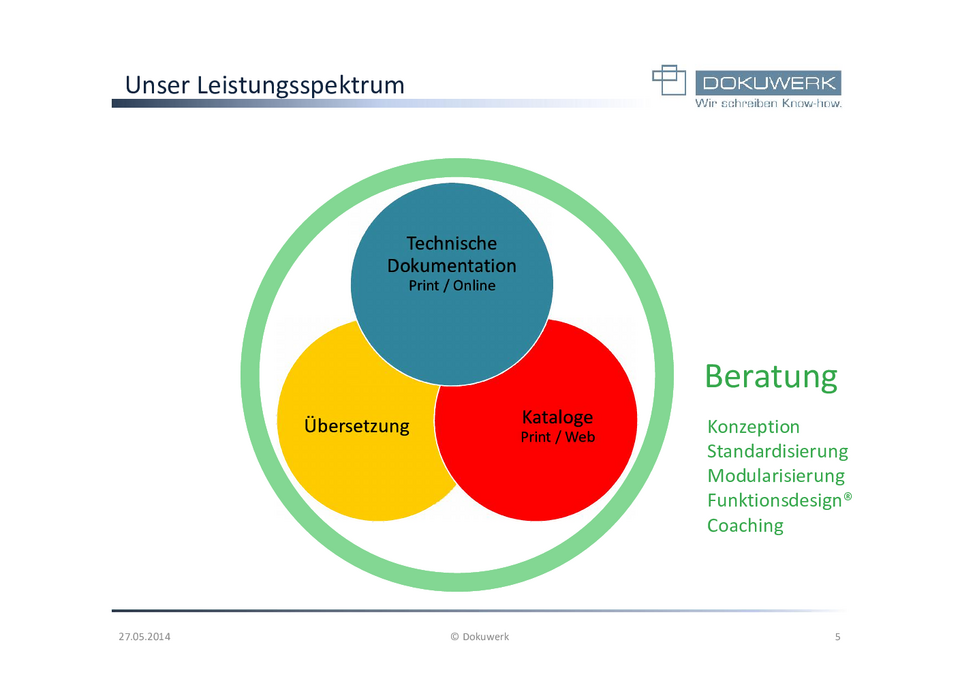 Unser Leistungsspektrum

DOKUWERK
Wir schreiben Know-how.

Technische Dokumentation
Print / Online

Übersetzung

Kataloge
Print / Web

Beratung

Konzeption
Standardisierung
Modularisierung
Funktionsdesign®
Coaching

27.05.2014

© Dokuwerk

5